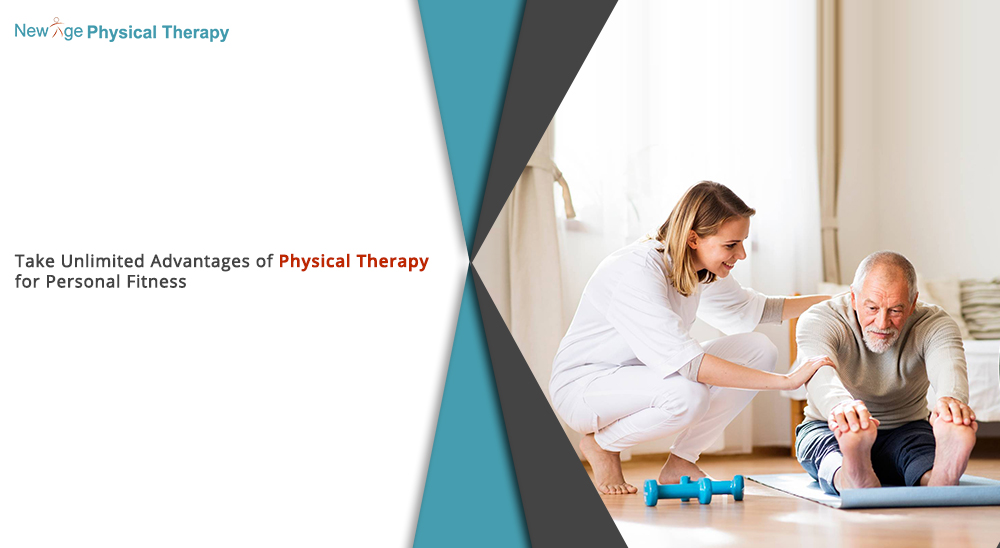 New Age Physical Therapy

Take Unlimited Advantages of Physical Therapy for Personal Fitness